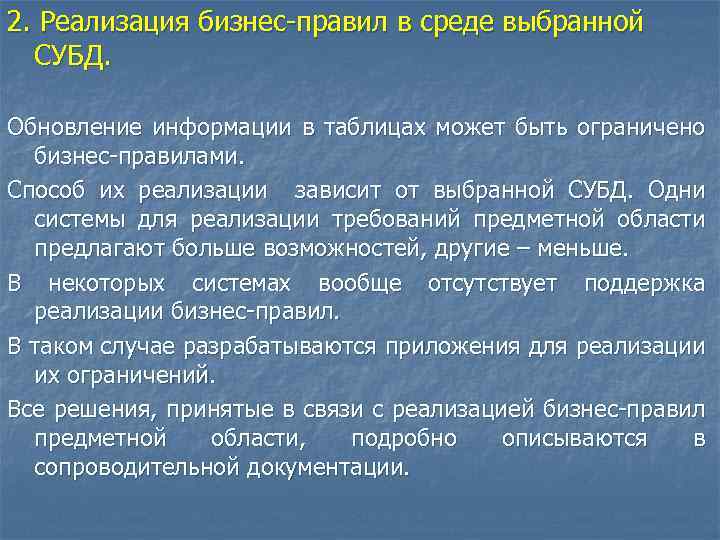 2. Реализация бизнес-правил в среде выбранной СУБД.

Обновление информации в таблицах может быть ограничено бизнес-правилами.

Способ их реализации  зависит от выбранной СУБД. Одни системы для реализации требований предметной области предлагают больше возможностей, другие – меньше.

В некоторых системах вообще отсутствует поддержка реализации бизнес-правил.

В таком случае разрабатываются приложения для реализации их ограничений.

Все решения, принятые в связи с реализацией бизнес-правил предметной области, подробно описываются в сопроводительной документации.